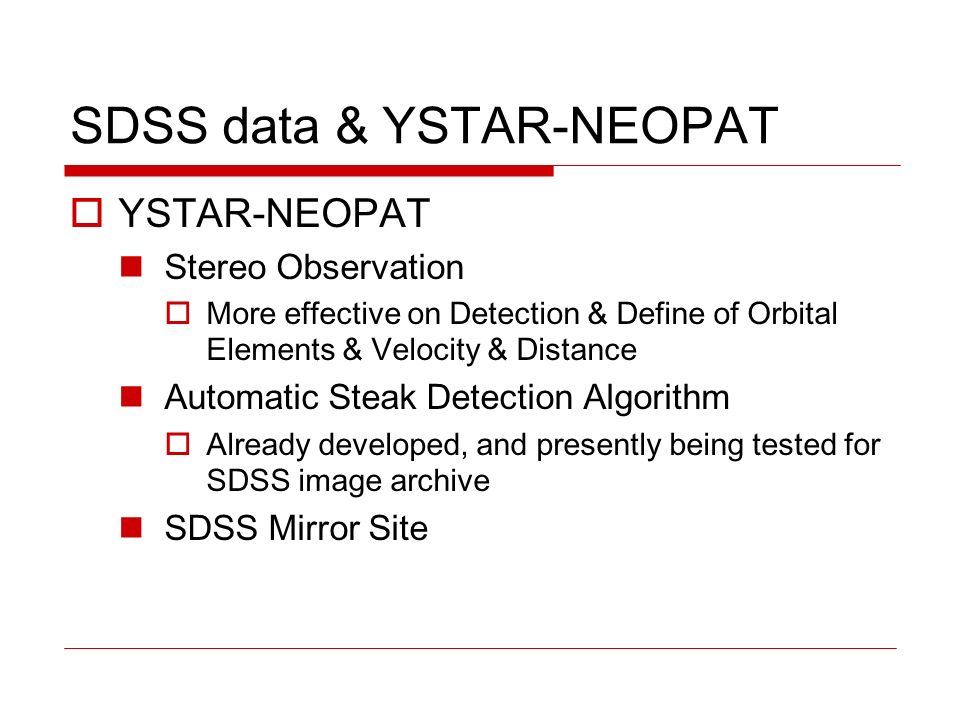 SDSS data & YSTAR-NEOPAT

YSTAR-NEOPAT

Stereo Observation

More effective on Detection & Define of Orbital Elements & Velocity & Distance

Automatic Steak Detection Algorithm

Already developed, and presently being tested for SDSS image archive

SDSS Mirror Site